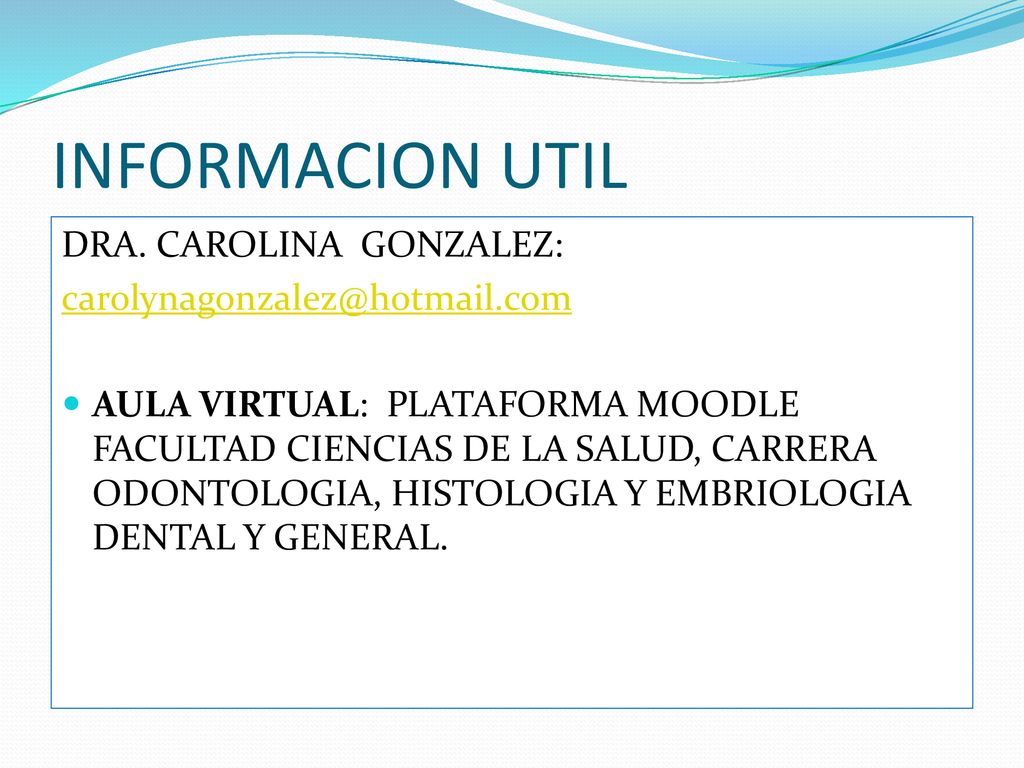 INFORMACION UTIL

DRA. CAROLINA GONZALEZ:
carolynagonzalez@hotmail.com

AULA VIRTUAL: PLATAFORMA MOODLE FACULTAD CIENCIAS DE LA SALUD, CARRERA ODONTOLOGIA, HISTOLOGIA Y EMBRIOLOGIA DENTAL Y GENERAL.